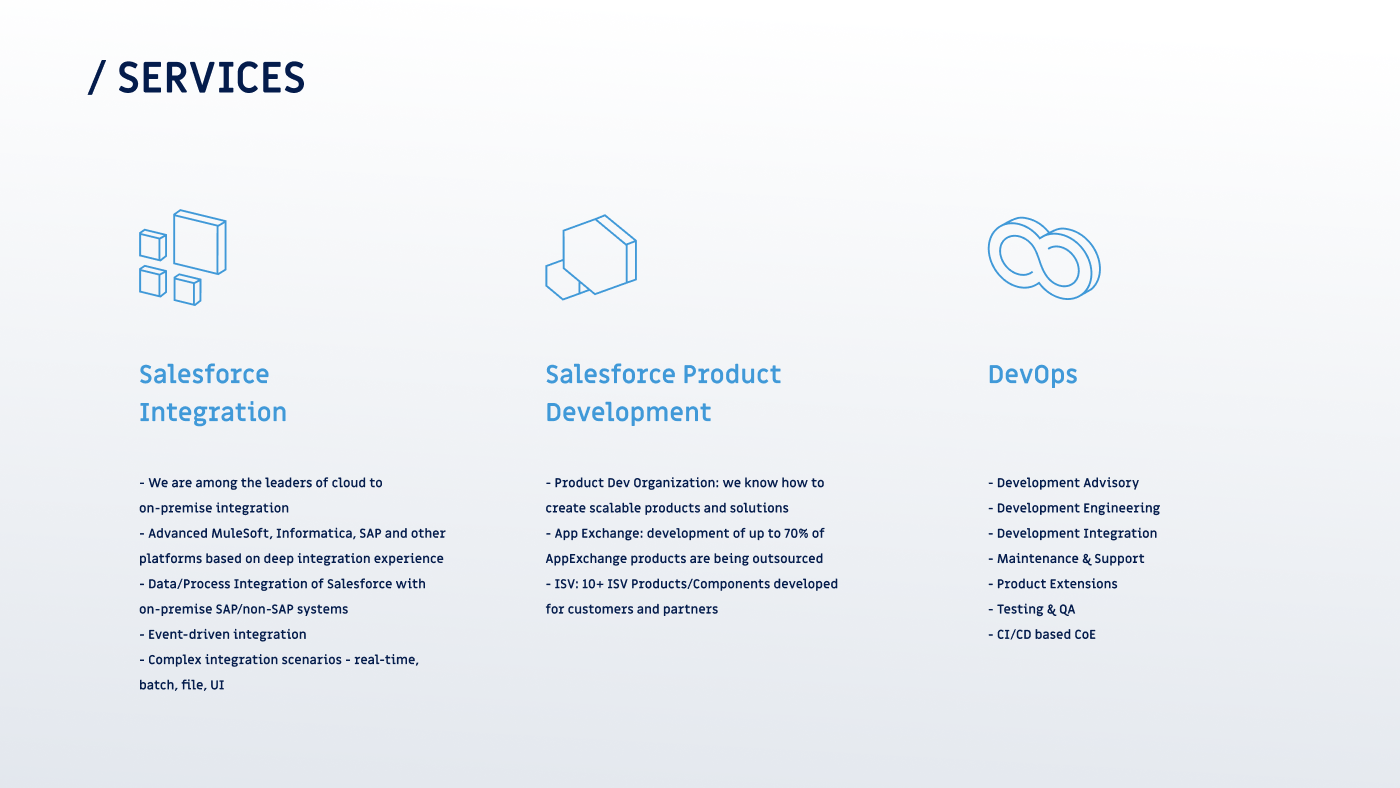 / SERVICES

Salesforce Integration

- We are among the leaders of cloud to on-premise integration
- Advanced MuleSoft, Informatica, SAP and other platforms based on deep integration experience
- Data/Process Integration of Salesforce with on-premise SAP/non-SAP systems
- Event-driven integration
- Complex integration scenarios - real-time, batch, file, UI

Salesforce Product Development

- Product Dev Organization: we know how to create scalable products and solutions
- App Exchange: development of up to 70% of AppExchange products are being outsourced
- ISV: 10+ ISV Products/Components developed for customers and partners

DevOps

- Development Advisory
- Development Engineering
- Development Integration
- Maintenance & Support
- Product Extensions
- Testing & QA
- CI/CD based CoE